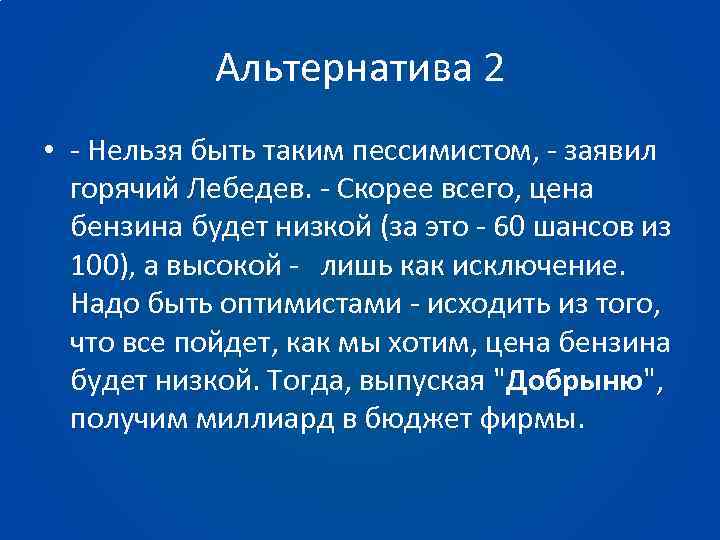 Альтернатива 2

• - Нельзя быть таким пессимистом, - заявил горячий Лебедев. - Скорее всего, цена бензина будет низкой (за это - 60 шансов из 100), а высокой - лишь как исключение. Надо быть оптимистами - исходить из того, что все пойдет, как мы хотим, цена бензина будет низкой. Тогда, выпуская "Добрыню", получим миллиард в бюджет фирмы.